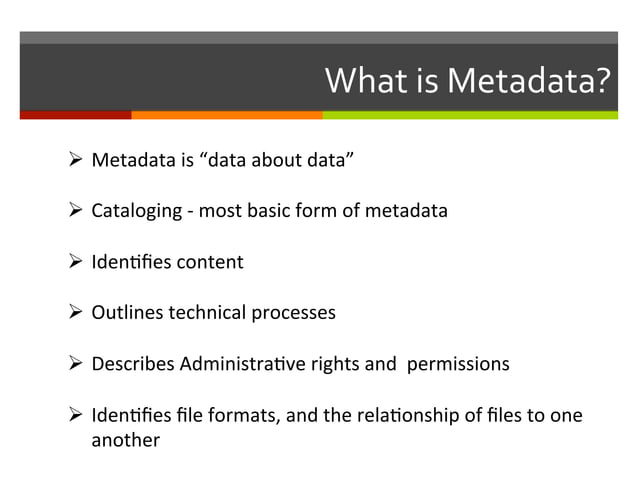 What is Metadata?

➢ Metadata is “data about data”

➢ Cataloging - most basic form of metadata

➢ Identifies content

➢ Outlines technical processes

➢ Describes Administrative rights and permissions

➢ Identifies file formats, and the relationship of files to one another